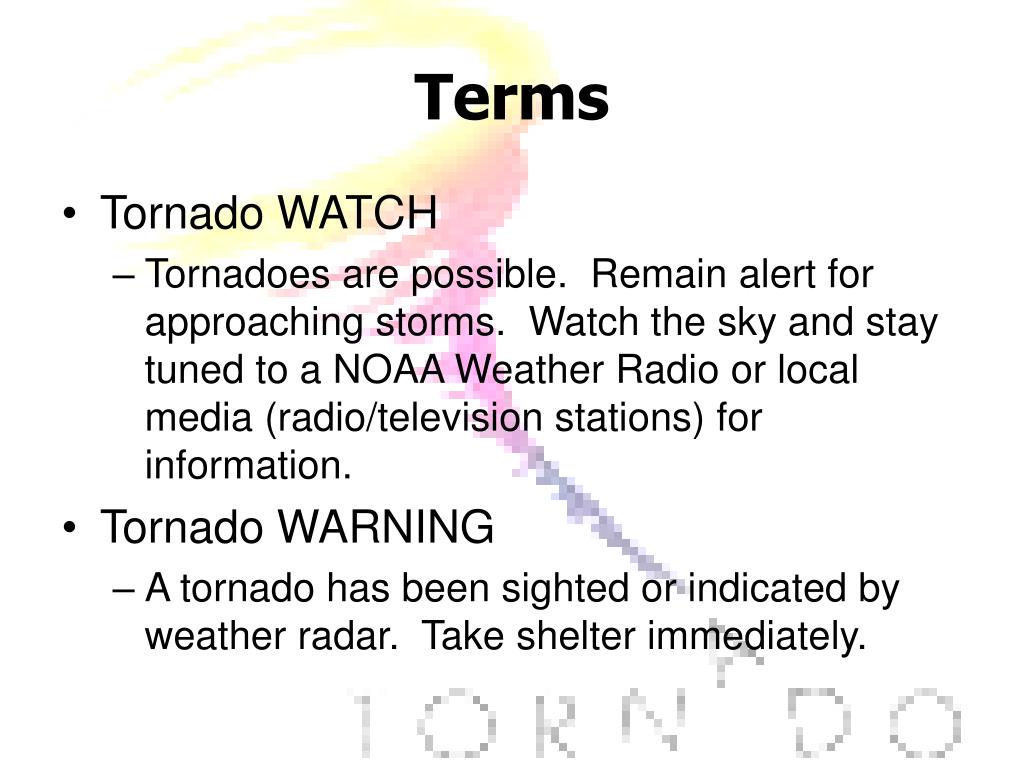 Terms

• Tornado WATCH
– Tornadoes are possible. Remain alert for approaching storms. Watch the sky and stay tuned to a NOAA Weather Radio or local media (radio/television stations) for information.

• Tornado WARNING
– A tornado has been sighted or indicated by weather radar. Take shelter immediately.

TORN DO